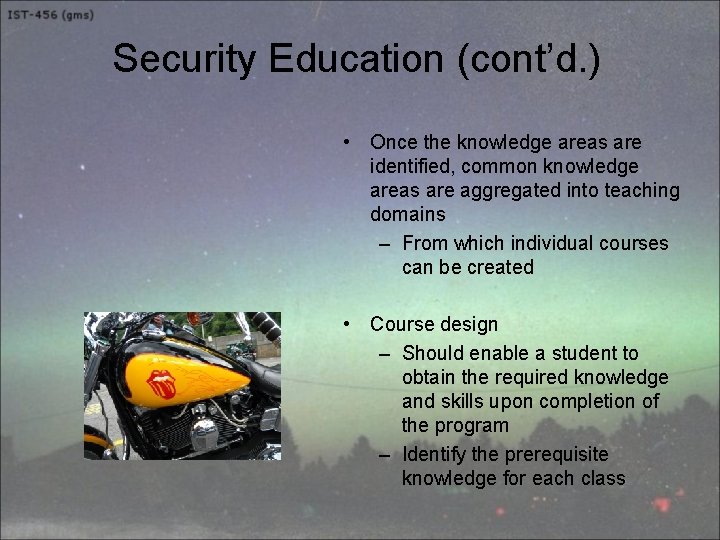 IST-456 (gms)

Security Education (cont'd.)

• Once the knowledge areas are identified, common knowledge areas are aggregated into teaching domains
– From which individual courses can be created

• Course design
– Should enable a student to obtain the required knowledge and skills upon completion of the program
– Identify the prerequisite knowledge for each class